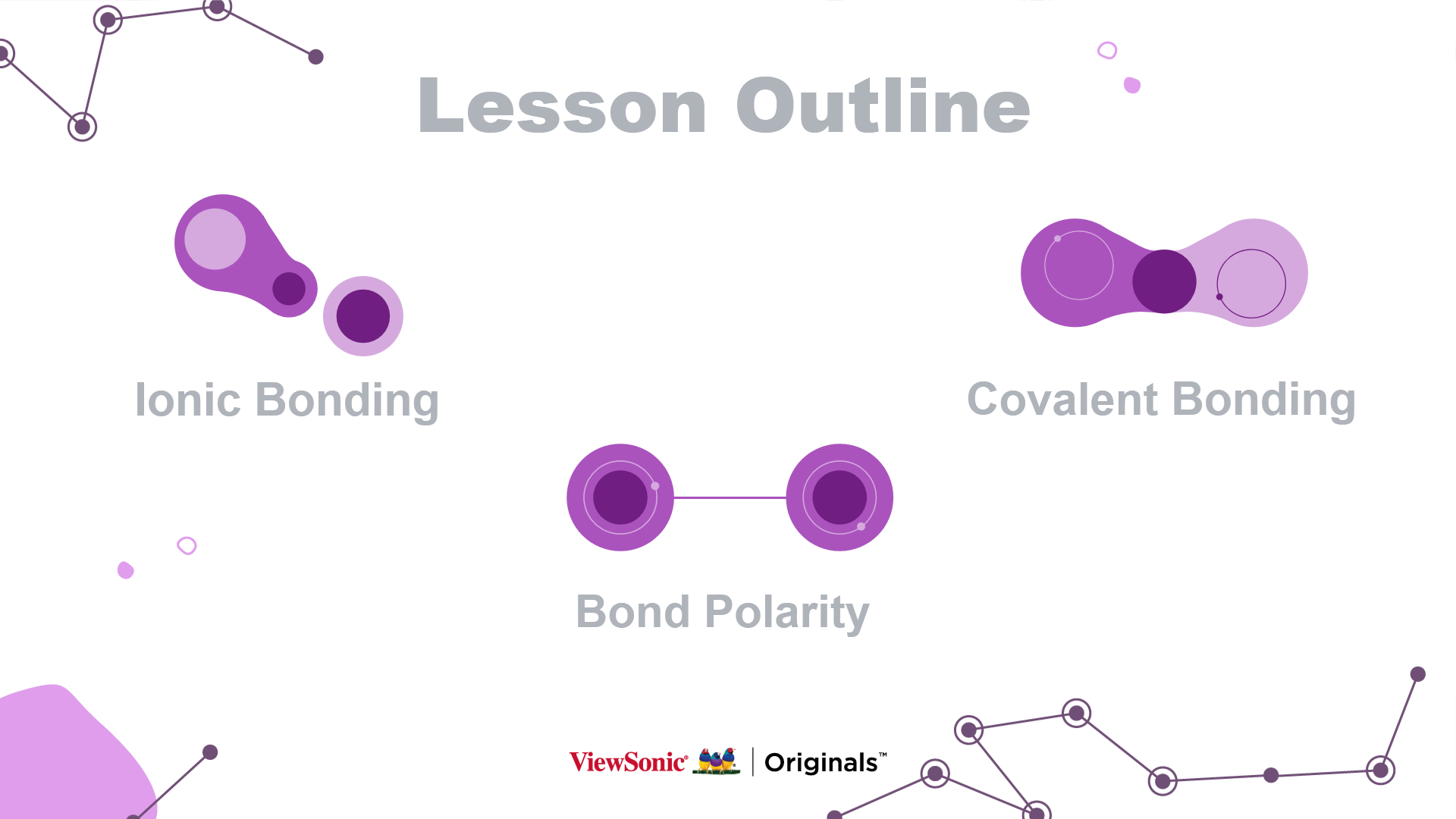 Lesson Outline

Ionic Bonding

Covalent Bonding

Bond Polarity

ViewSonic® | Originals™